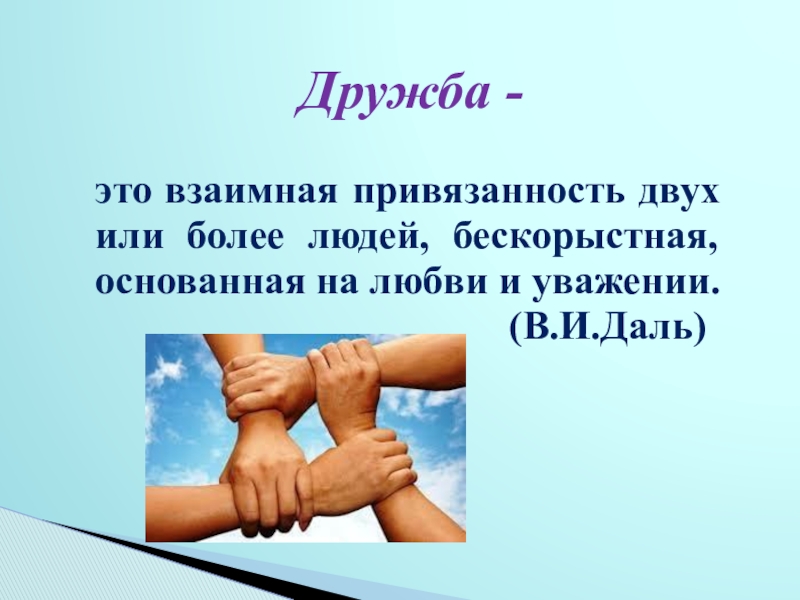 Дружба -

это взаимная привязанность двух или более людей, бескорыстная, основанная на любви и уважении.
(В.И.Даль)